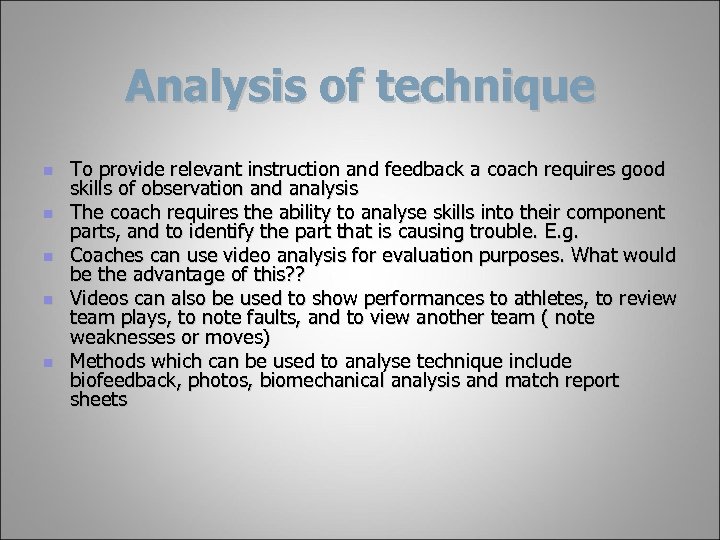 Analysis of technique

- To provide relevant instruction and feedback a coach requires good skills of observation and analysis
- The coach requires the ability to analyse skills into their component parts, and to identify the part that is causing trouble. E.g.
- Coaches can use video analysis for evaluation purposes. What would be the advantage of this??
- Videos can also be used to show performances to athletes, to review team plays, to note faults, and to view another team ( note weaknesses or moves)
- Methods which can be used to analyse technique include biofeedback, photos, biomechanical analysis and match report sheets